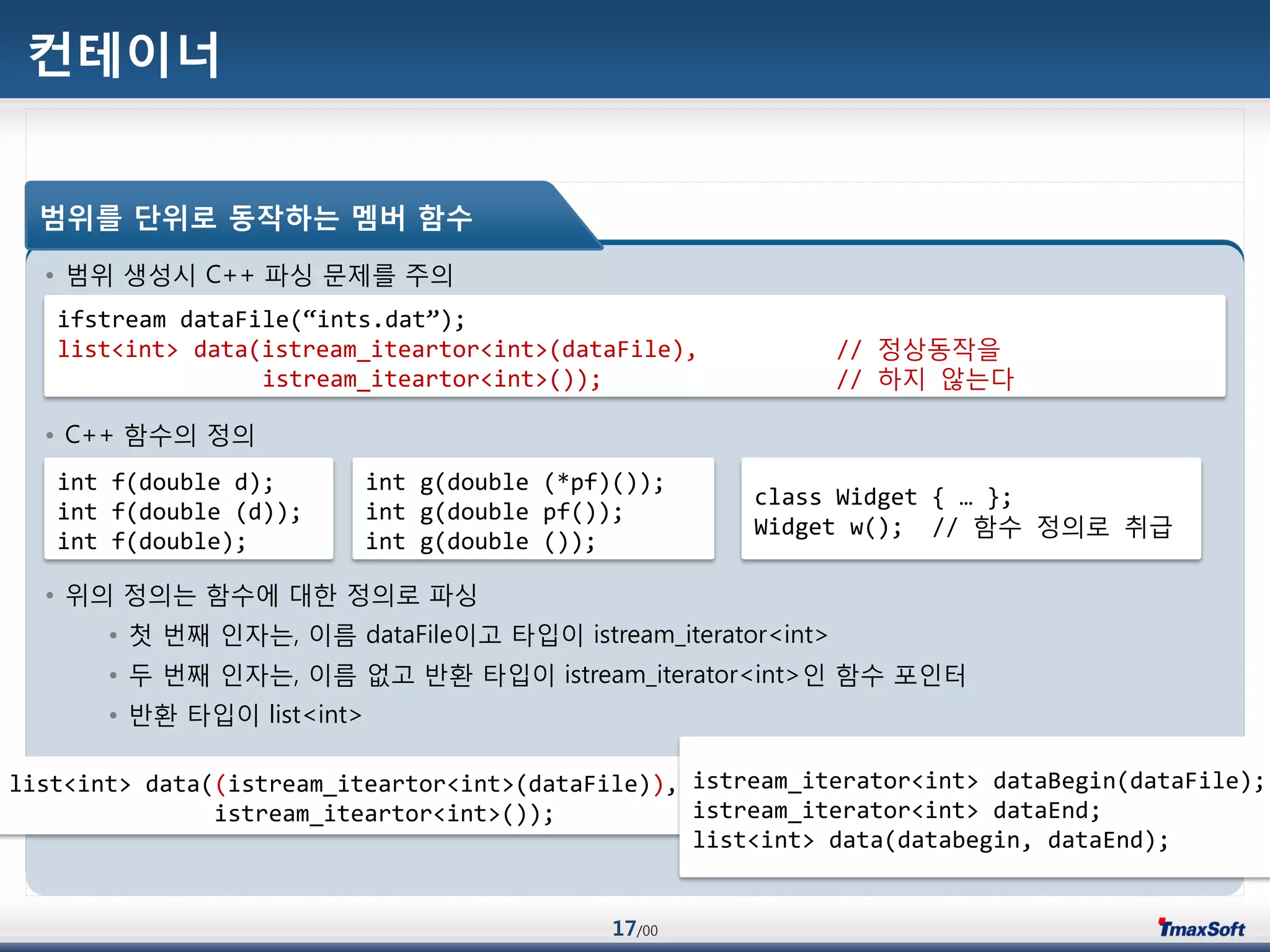 컨테이너

범위를 단위로 동작하는 멤버 함수

• 범위 생성시 C++ 파싱 문제를 주의

ifstream dataFile(“ints.dat”);
list<int> data(istream_iteartor<int>(dataFile), // 정상동작을
istream_iteartor<int>()); // 하지 않는다

• C++ 함수의 정의

int f(double d);
int f(double (d));
int f(double);

int g(double (*pf)());
int g(double pf());
int g(double ());

class Widget { … };
Widget w(); // 함수 정의로 취급

• 위의 정의는 함수에 대한 정의로 파싱
• 첫 번째 인자는, 이름 dataFile이고 타입이 istream_iterator<int>
• 두 번째 인자는, 이름 없고 반환 타입이 istream_iterator<int>인 함수 포인터
• 반환 타입이 list<int>

list<int> data((istream_iteartor<int>(dataFile)),
istream_iteartor<int>());

istream_iterator<int> dataBegin(dataFile);
istream_iterator<int> dataEnd;
list<int> data(databegin, dataEnd);

17/00

TmaxSoft